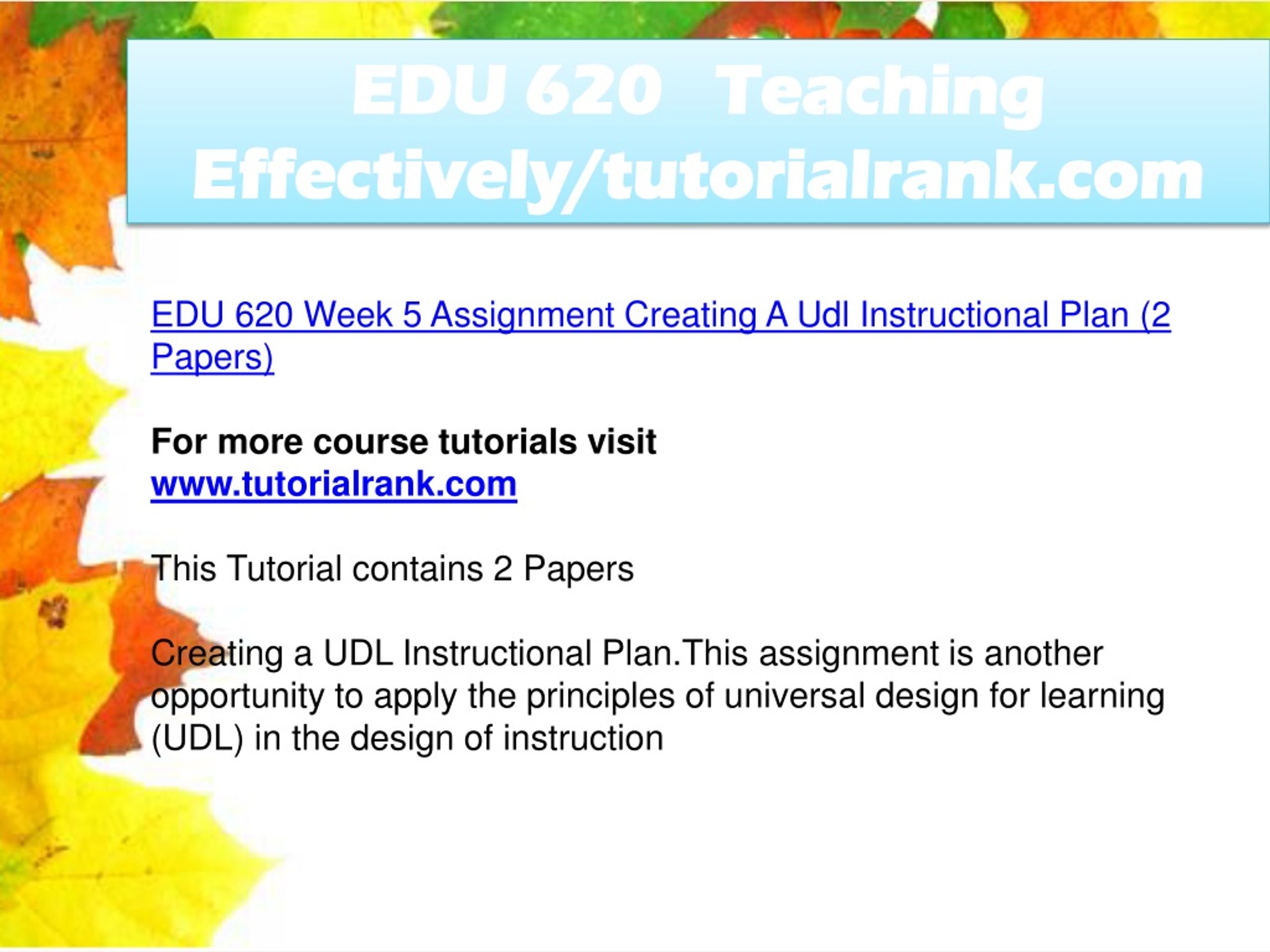 EDU 620 Teaching Effectively/tutorialrank.com

EDU 620 Week 5 Assignment Creating A Udl Instructional Plan (2 Papers)

For more course tutorials visit
www.tutorialrank.com

This Tutorial contains 2 Papers

Creating a UDL Instructional Plan.This assignment is another opportunity to apply the principles of universal design for learning (UDL) in the design of instruction